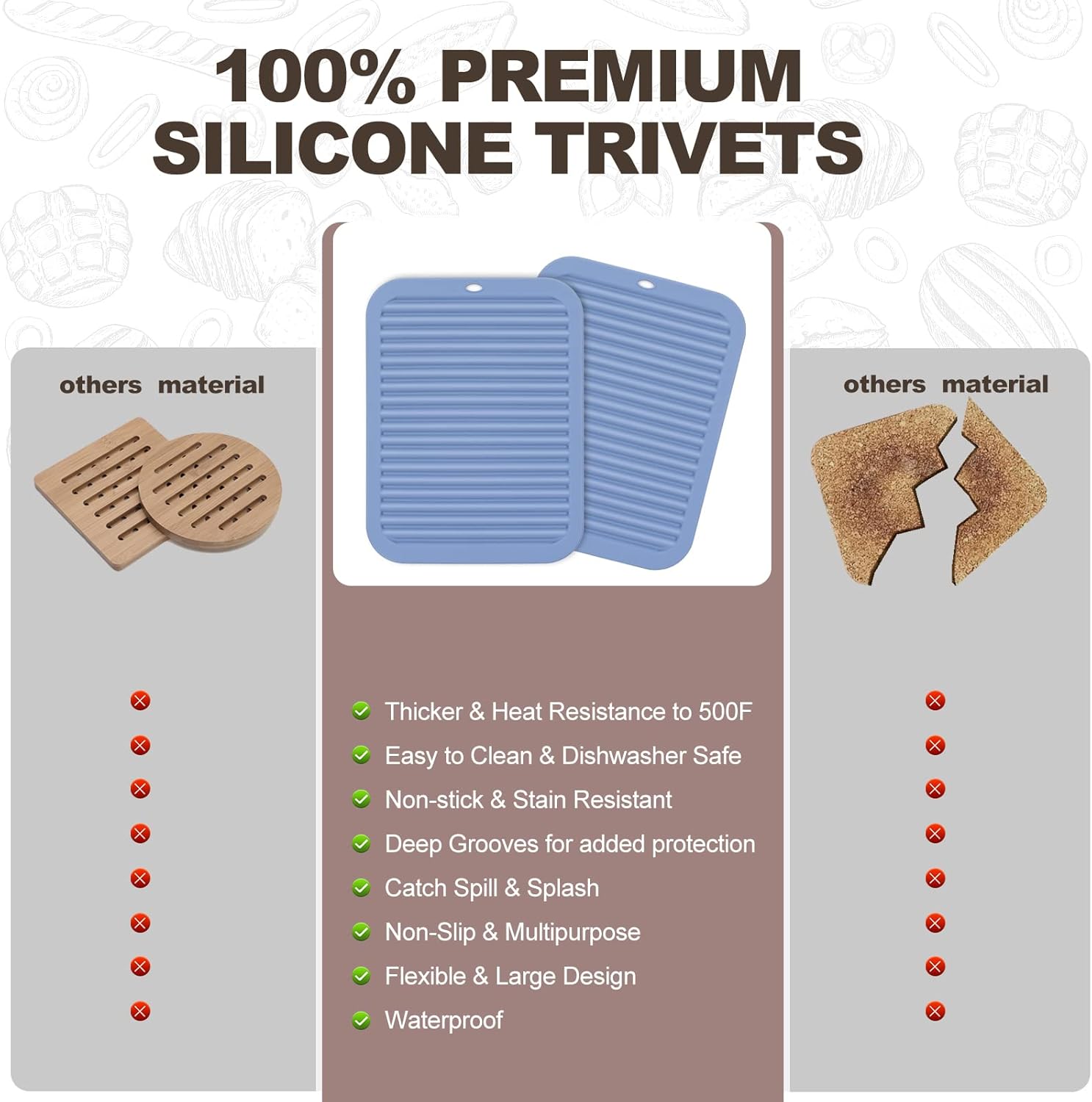 100% PREMIUM SILICONE TRIVETS

others material

Thicker & Heat Resistance to 500F
Easy to Clean & Dishwasher Safe
Non-stick & Stain Resistant
Deep Grooves for added protection
Catch Spill & Splash
Non-Slip & Multipurpose
Flexible & Large Design
Waterproof

others material